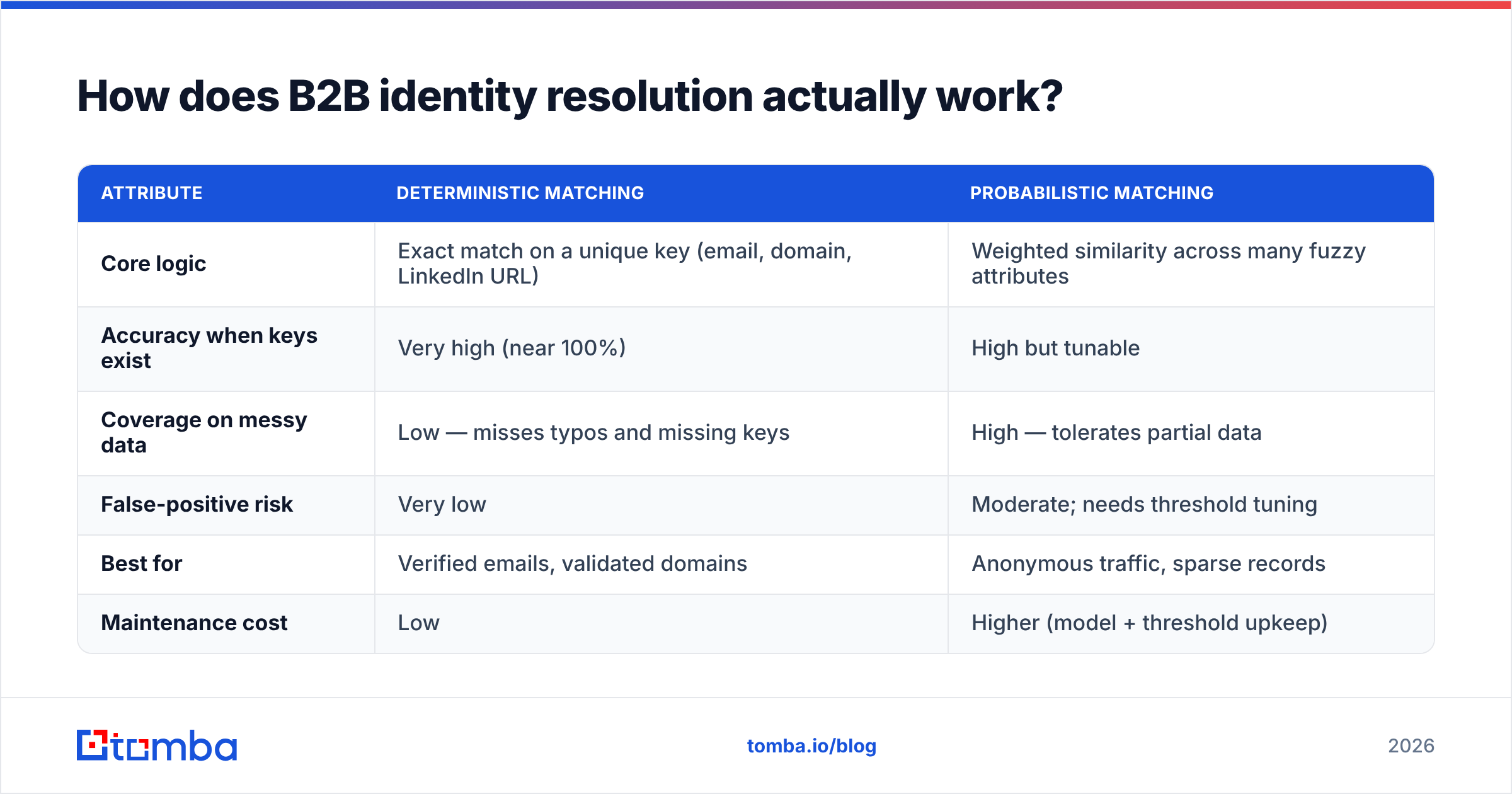 How does B2B identity resolution actually work?

| ATTRIBUTE | DETERMINISTIC MATCHING | PROBABILISTIC MATCHING |
|---|---|---|
| Core logic | Exact match on a unique key (email, domain, LinkedIn URL) | Weighted similarity across many fuzzy attributes |
| Accuracy when keys exist | Very high (near 100%) | High but tunable |
| Coverage on messy data | Low — misses typos and missing keys | High — tolerates partial data |
| False-positive risk | Very low | Moderate; needs threshold tuning |
| Best for | Verified emails, validated domains | Anonymous traffic, sparse records |
| Maintenance cost | Low | Higher (model + threshold upkeep) |

tomba

tomba.io/blog

2026